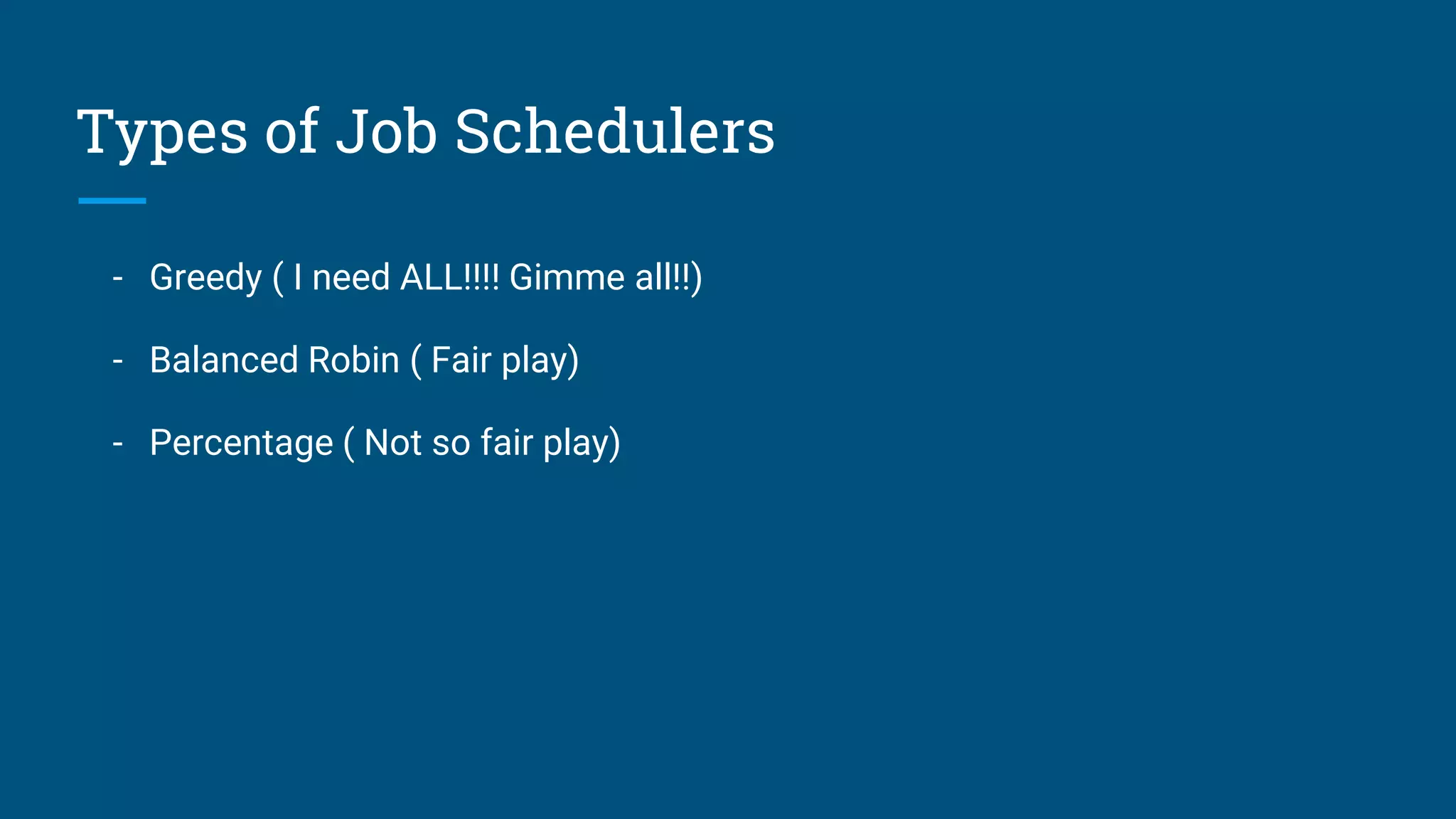 Types of Job Schedulers

- Greedy ( I need ALL!!!! Gimme all!!)
- Balanced Robin ( Fair play)
- Percentage ( Not so fair play)